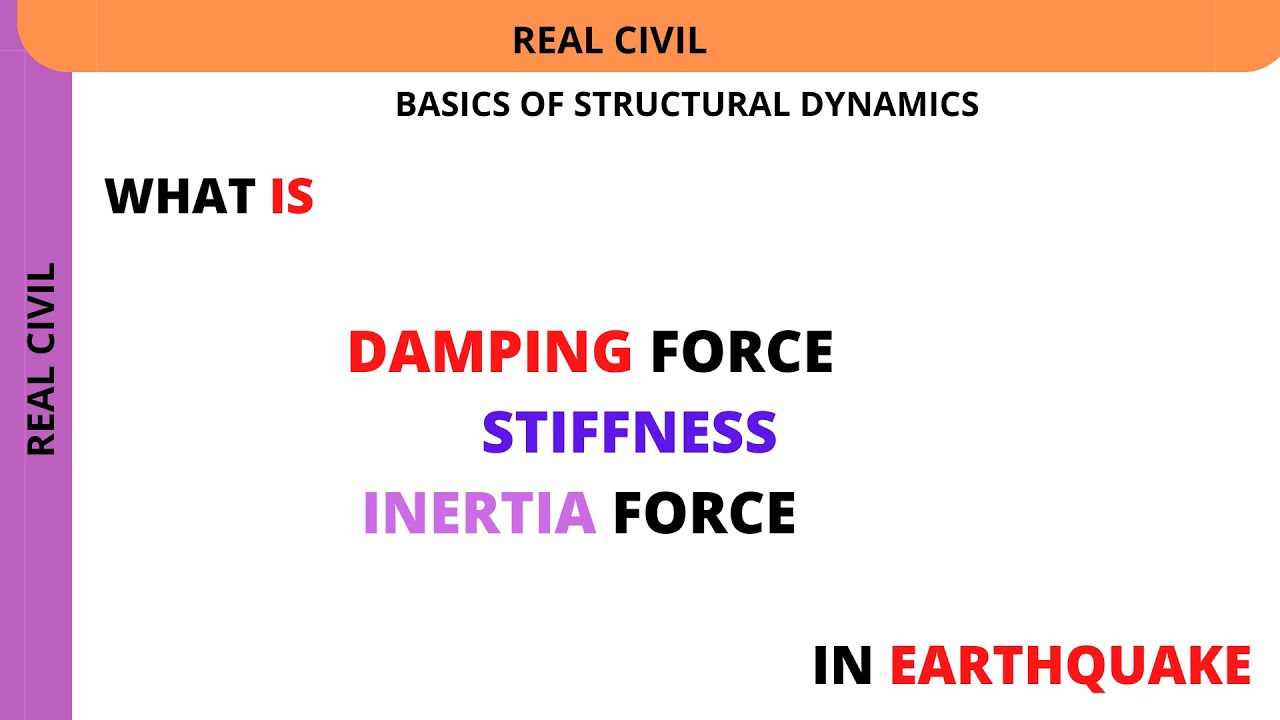 REAL CIVIL

BASICS OF STRUCTURAL DYNAMICS

REAL CIVIL

WHAT IS

DAMPING FORCE

STIFFNESS

INERTIA FORCE

IN EARTHQUAKE